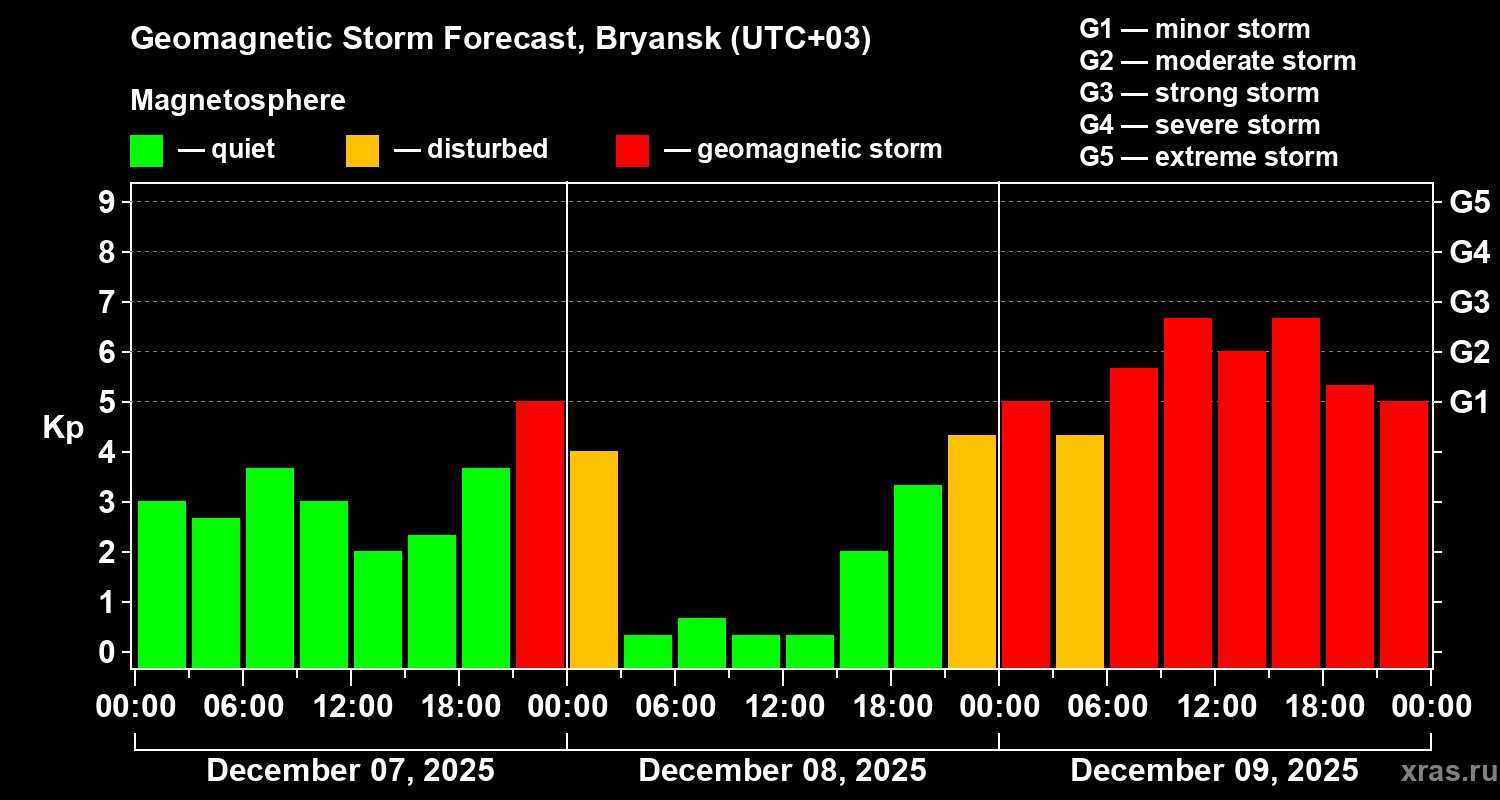 Geomagnetic Storm Forecast, Bryansk (UTC+03)

Magnetosphere

— quiet — disturbed — geomagnetic storm

G1 — minor storm
G2 — moderate storm
G3 — strong storm
G4 — severe storm
G5 — extreme storm

Kp

9
8
7
6
5
4
3
2
1
0

G5
G4
G3
G2
G1

00:00 06:00 12:00 18:00 00:00 06:00 12:00 18:00 00:00 06:00 12:00 18:00 00:00

December 07, 2025
December 08, 2025
December 09, 2025

xras.ru